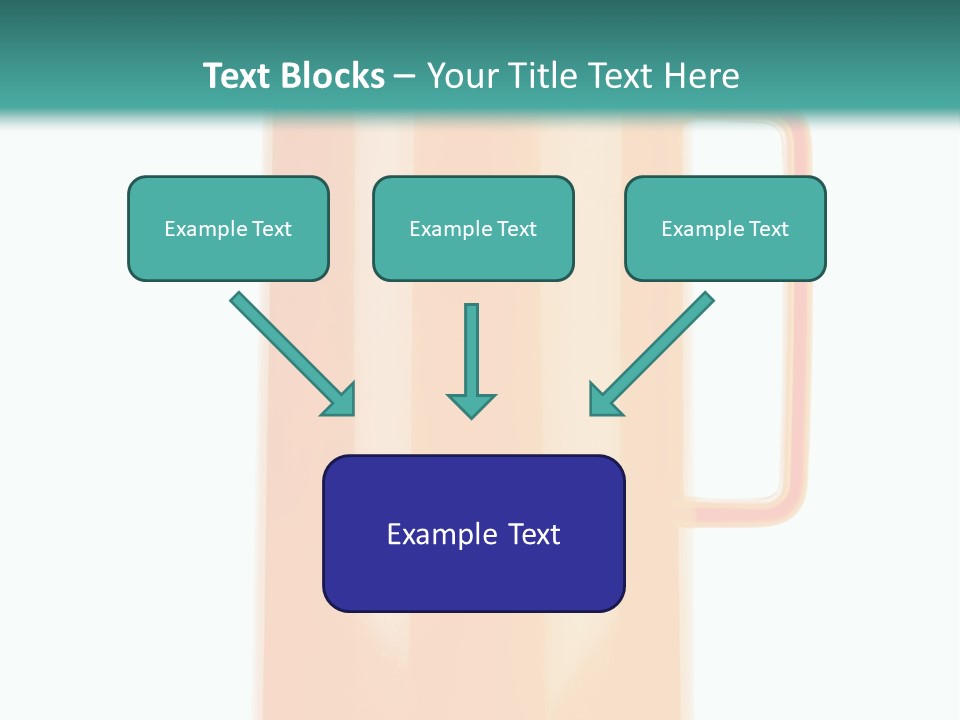 Text Blocks – Your Title Text Here

Example Text

Example Text

Example Text

Example Text